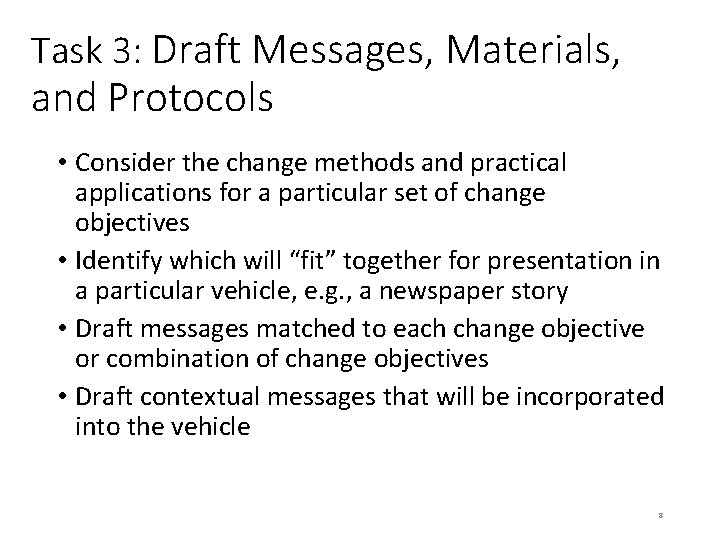 Task 3: Draft Messages, Materials, and Protocols

• Consider the change methods and practical applications for a particular set of change objectives
• Identify which will “fit” together for presentation in a particular vehicle, e.g., a newspaper story
• Draft messages matched to each change objective or combination of change objectives
• Draft contextual messages that will be incorporated into the vehicle

8